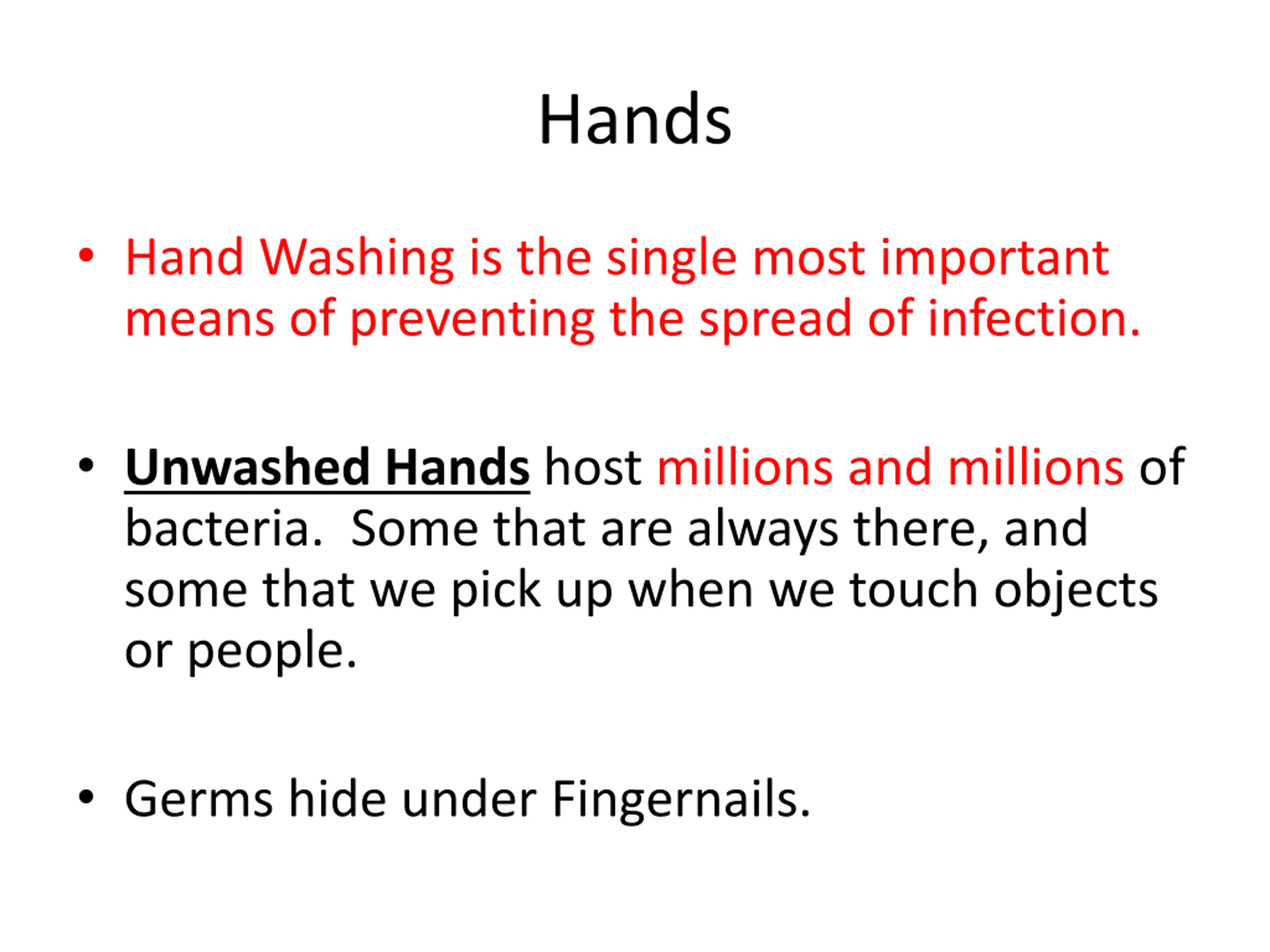 Hands

• Hand Washing is the single most important means of preventing the spread of infection.

• Unwashed Hands host millions and millions of bacteria. Some that are always there, and some that we pick up when we touch objects or people.

• Germs hide under Fingernails.